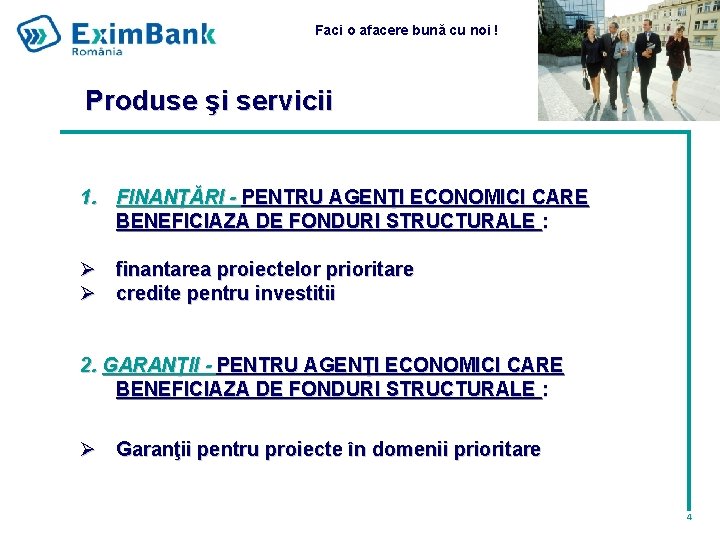 EximBank
România

Faci o afacere bună cu noi !

Produse şi servicii

1. FINANŢĂRI - PENTRU AGENŢI ECONOMICI CARE BENEFICIAZA DE FONDURI STRUCTURALE :

➢ finantarea proiectelor prioritare
➢ credite pentru investitii

2. GARANŢII - PENTRU AGENŢI ECONOMICI CARE BENEFICIAZA DE FONDURI STRUCTURALE :

➢ Garanţii pentru proiecte în domenii prioritare

4